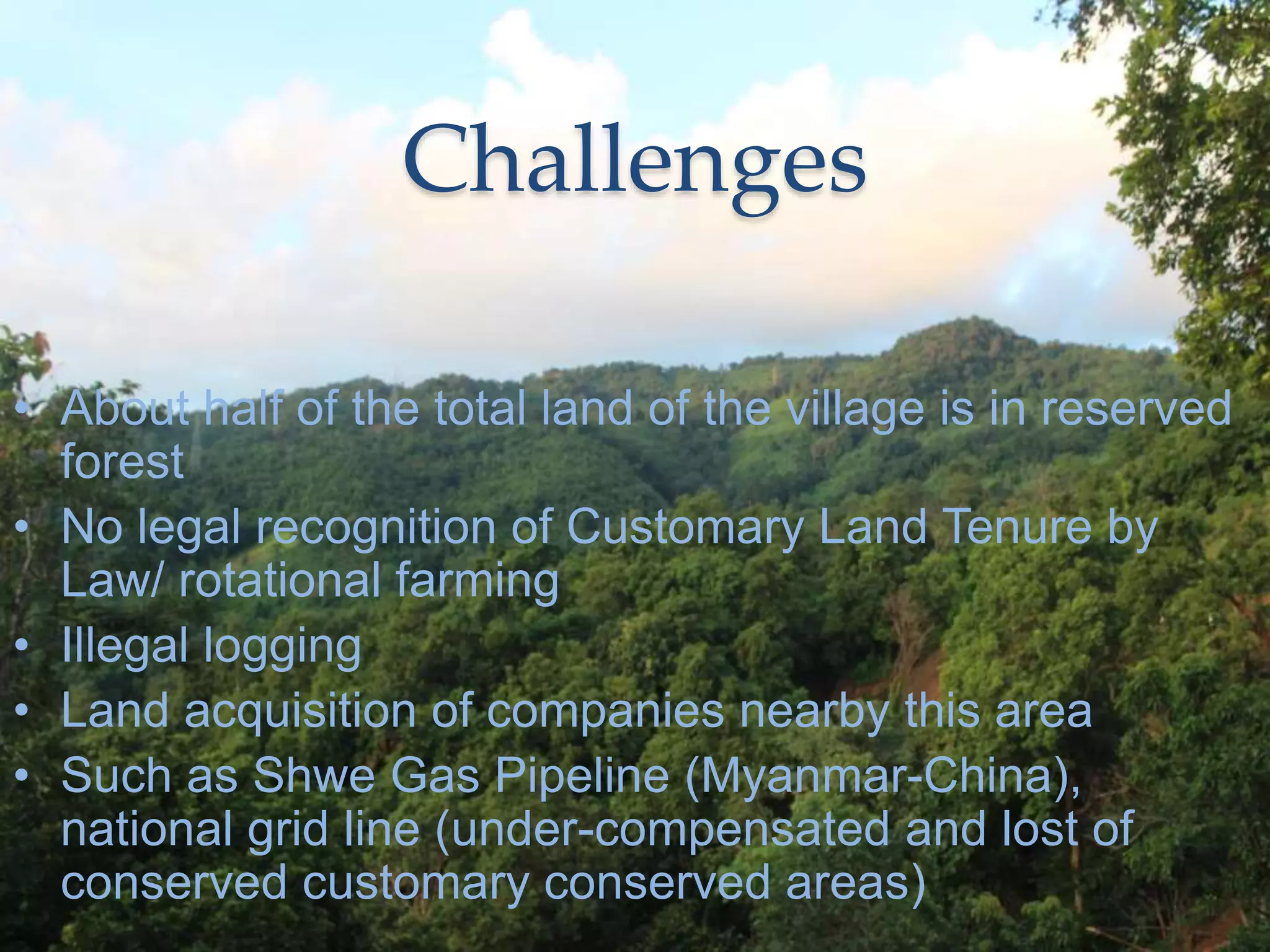 Challenges

• About half of the total land of the village is in reserved forest
• No legal recognition of Customary Land Tenure by Law/ rotational farming
• Illegal logging
• Land acquisition of companies nearby this area
• Such as Shwe Gas Pipeline (Myanmar-China), national grid line (under-compensated and lost of conserved customary conserved areas)